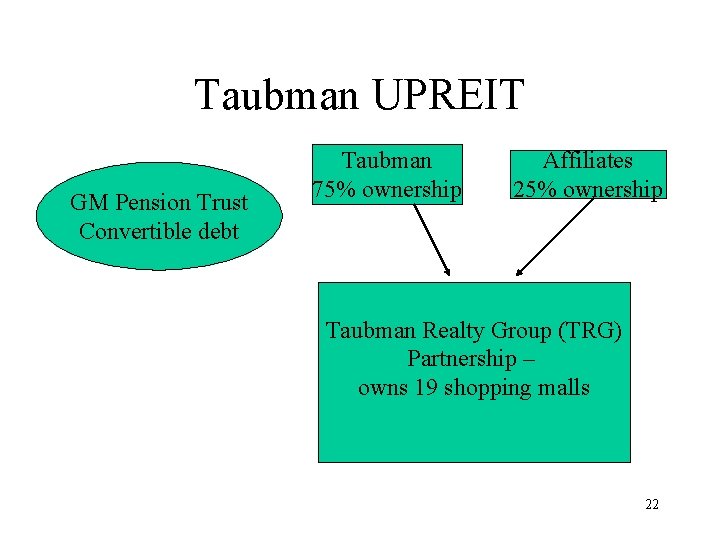 Taubman UPREIT

GM Pension Trust
Convertible debt

Taubman
75% ownership

Affiliates
25% ownership

Taubman Realty Group (TRG)
Partnership –
owns 19 shopping malls

22